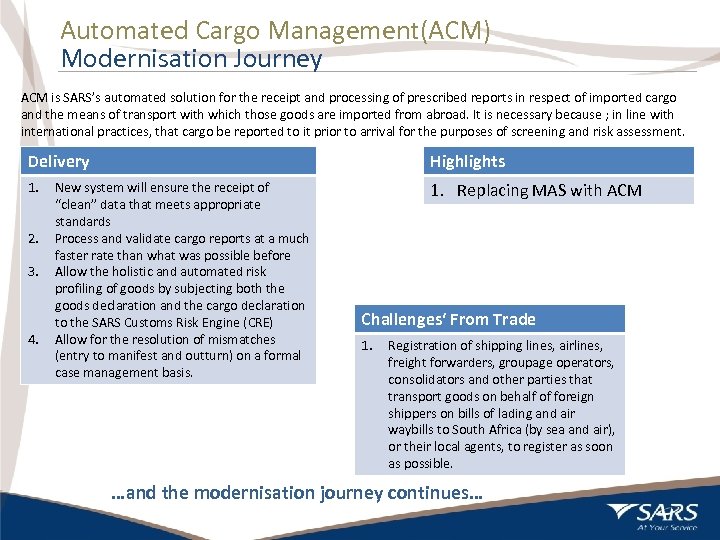 Automated Cargo Management(ACM)
Modernisation Journey

ACM is SARS's automated solution for the receipt and processing of prescribed reports in respect of imported cargo and the means of transport with which those goods are imported from abroad. It is necessary because ; in line with international practices, that cargo be reported to it prior to arrival for the purposes of screening and risk assessment.

Delivery

1. New system will ensure the receipt of "clean" data that meets appropriate standards
2. Process and validate cargo reports at a much faster rate than what was possible before
3. Allow the holistic and automated risk profiling of goods by subjecting both the goods declaration and the cargo declaration to the SARS Customs Risk Engine (CRE)
4. Allow for the resolution of mismatches (entry to manifest and outturn) on a formal case management basis.

Highlights

1. Replacing MAS with ACM

Challenges' From Trade

1. Registration of shipping lines, airlines, freight forwarders, groupage operators, consolidators and other parties that transport goods on behalf of foreign shippers on bills of lading and air waybills to South Africa (by sea and air), or their local agents, to register as soon as possible.

...and the modernisation journey continues...

SARS
At Your Service